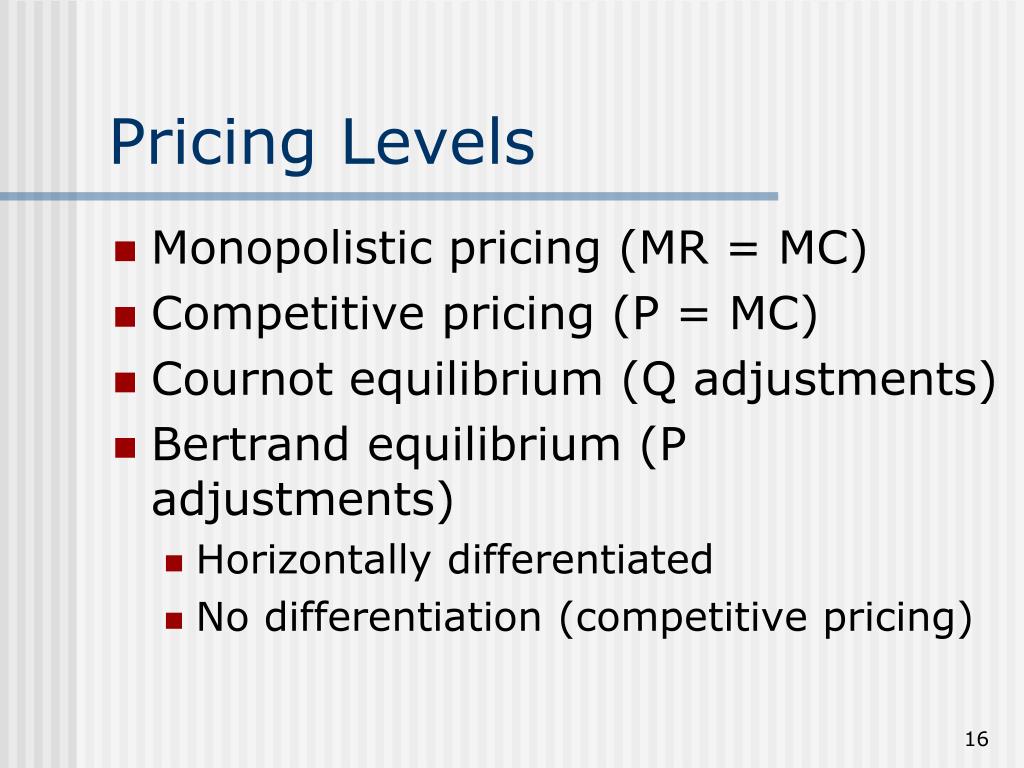 Pricing Levels

- Monopolistic pricing (MR = MC)
- Competitive pricing (P = MC)
- Cournot equilibrium (Q adjustments)
- Bertrand equilibrium (P adjustments)
  - Horizontally differentiated
  - No differentiation (competitive pricing)

16